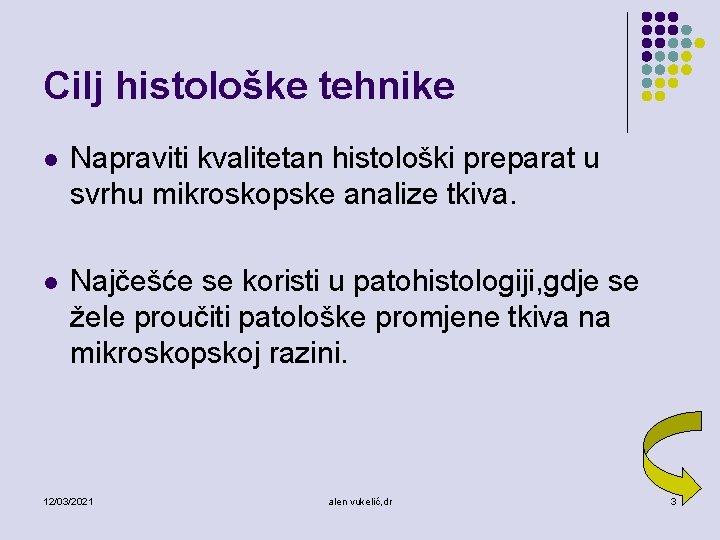 Cilj histološke tehnike

Napraviti kvalitetan histološki preparat u svrhu mikroskopske analize tkiva.

Najčešće se koristi u patohistologiji,gdje se žele proučiti patološke promjene tkiva na mikroskopskoj razini.

12/03/2021

alen vukelić,dr

3